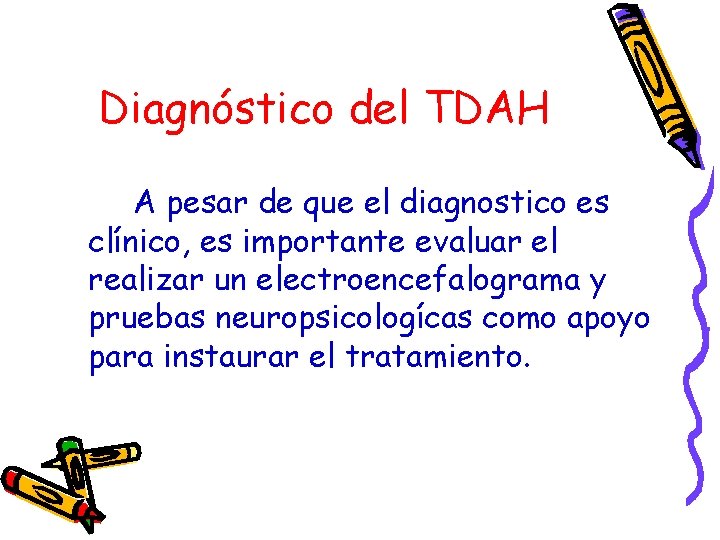 Diagnóstico del TDAH

A pesar de que el diagnostico es clínico, es importante evaluar el realizar un electroencefalograma y pruebas neuropsicologícas como apoyo para instaurar el tratamiento.